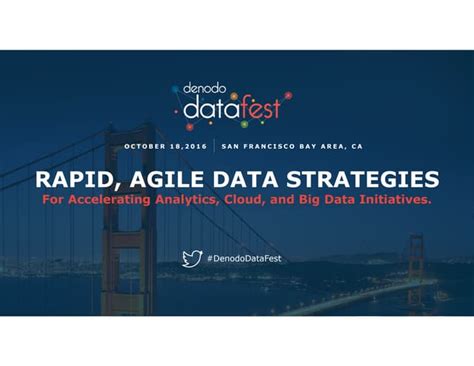 denodo
datafest

OCTOBER 18,2016 | SAN FRANCISCO BAY AREA, CA

RAPID, AGILE DATA STRATEGIES
For Accelerating Analytics, Cloud, and Big Data Initiatives.

#DenodoDataFest